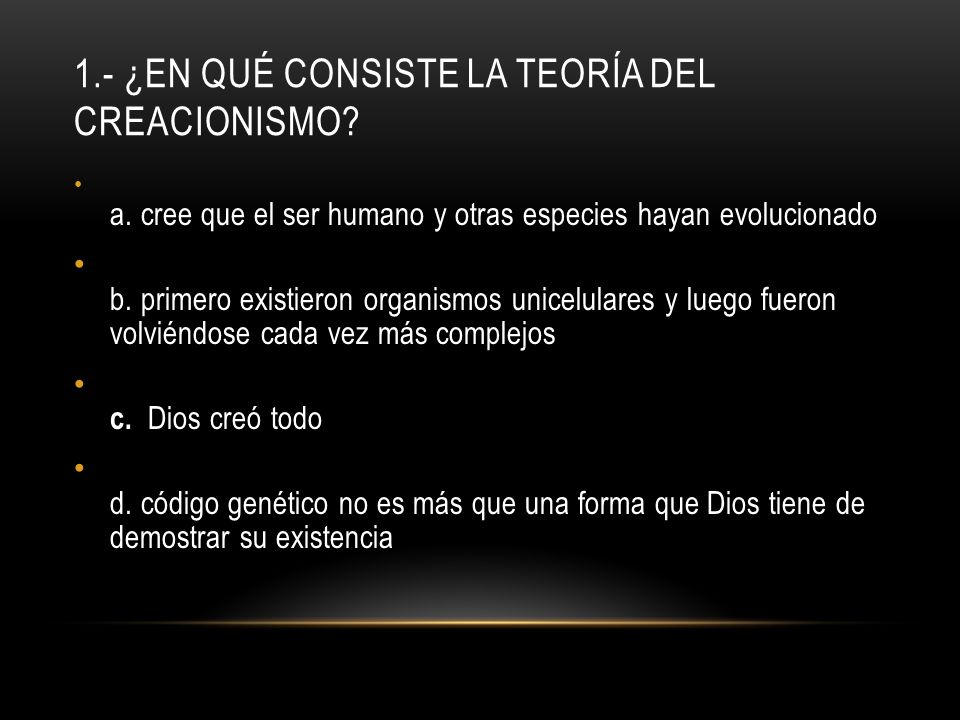 1.- ¿EN QUÉ CONSISTE LA TEORÍA DEL CREACIONISMO?

a. cree que el ser humano y otras especies hayan evolucionado

b. primero existieron organismos unicelulares y luego fueron volviéndose cada vez más complejos

c. Dios creó todo

d. código genético no es más que una forma que Dios tiene de demostrar su existencia